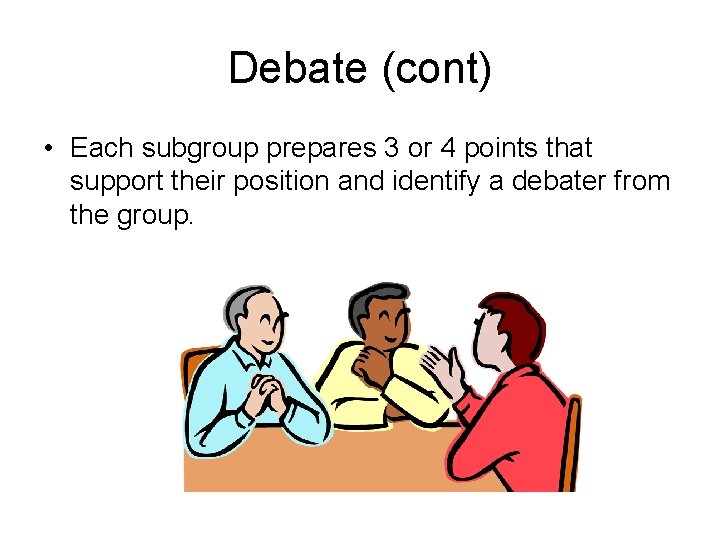 Debate (cont)

• Each subgroup prepares 3 or 4 points that support their position and identify a debater from the group.